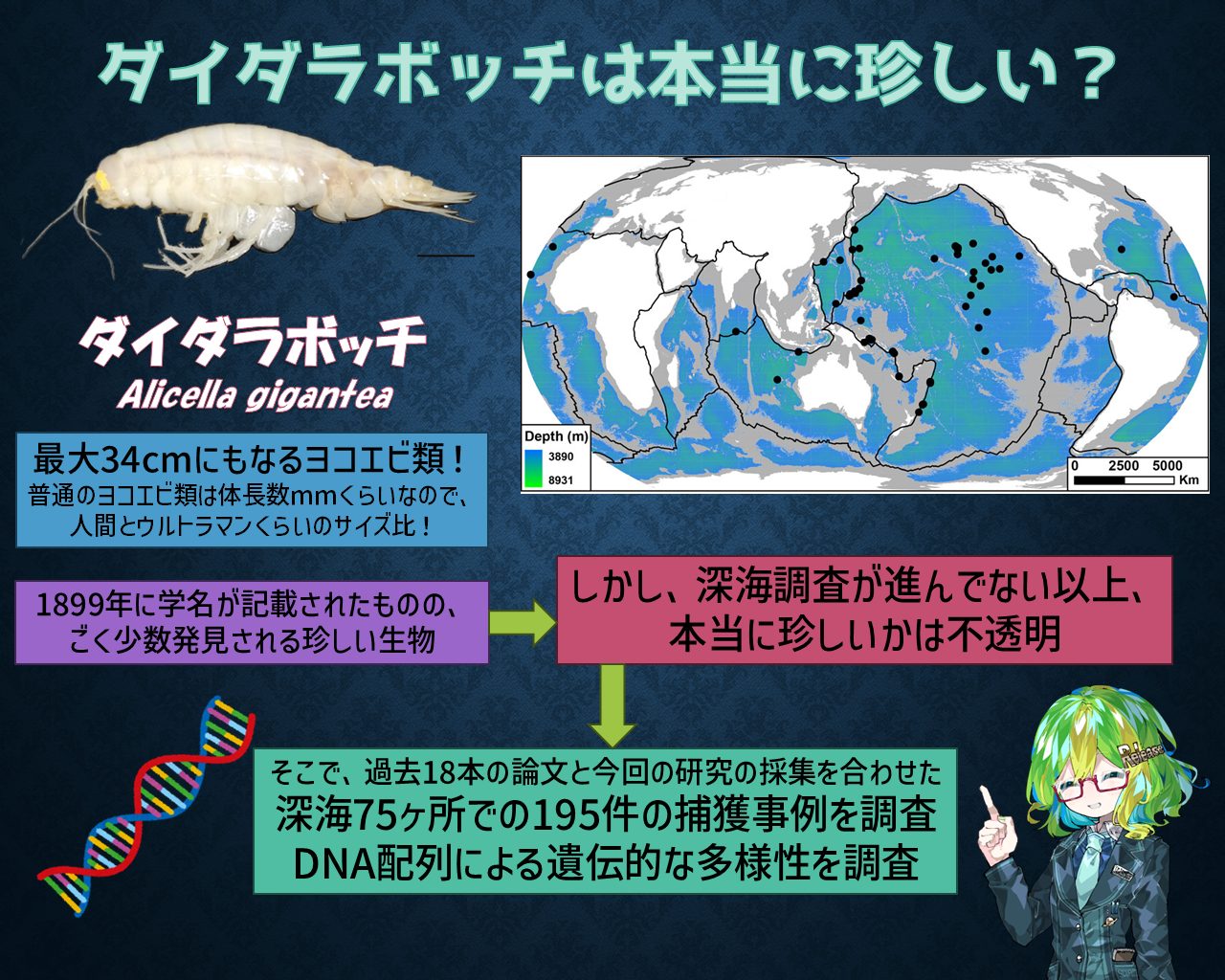 ダイダラボッチは本当に珍しい？

ダイダラボッチ
Alicella gigantea

Depth (m)
3890
8931

0 2500 5000
Km

最大34cmにもなるヨコエビ類！
普通のヨコエビ類は体長数mmくらいなので、人間とウルトラマンくらいのサイズ比！

1899年に学名が記載されたものの、ごく少数発見される珍しい生物

しかし、深海調査が進んでない以上、本当に珍しいかは不透明

そこで、過去18本の論文と今回の研究の採集を合わせた
深海75ヶ所での195件の捕獲事例を調査
DNA配列による遺伝的な多様性を調査

Release